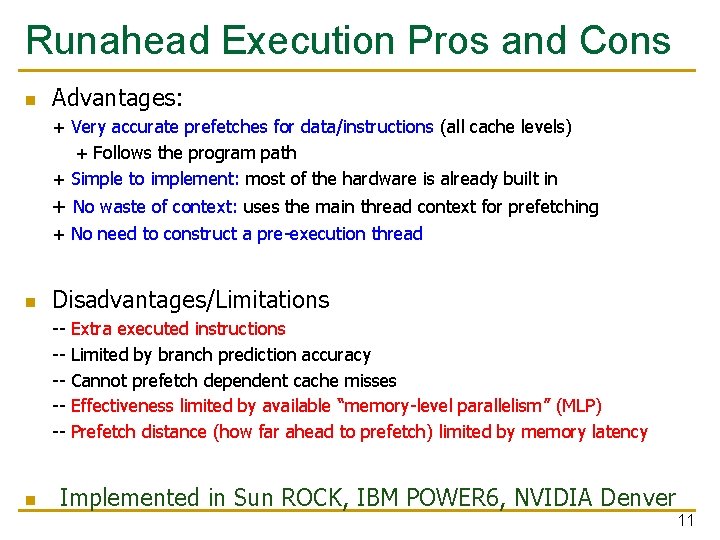 Runahead Execution Pros and Cons

Advantages:

+ Very accurate prefetches for data/instructions (all cache levels)

+ Follows the program path

+ Simple to implement: most of the hardware is already built in

+ No waste of context: uses the main thread context for prefetching

+ No need to construct a pre-execution thread

Disadvantages/Limitations

-- Extra executed instructions

-- Limited by branch prediction accuracy

-- Cannot prefetch dependent cache misses

-- Effectiveness limited by available "memory-level parallelism" (MLP)

-- Prefetch distance (how far ahead to prefetch) limited by memory latency

Implemented in Sun ROCK, IBM POWER6, NVIDIA Denver

11